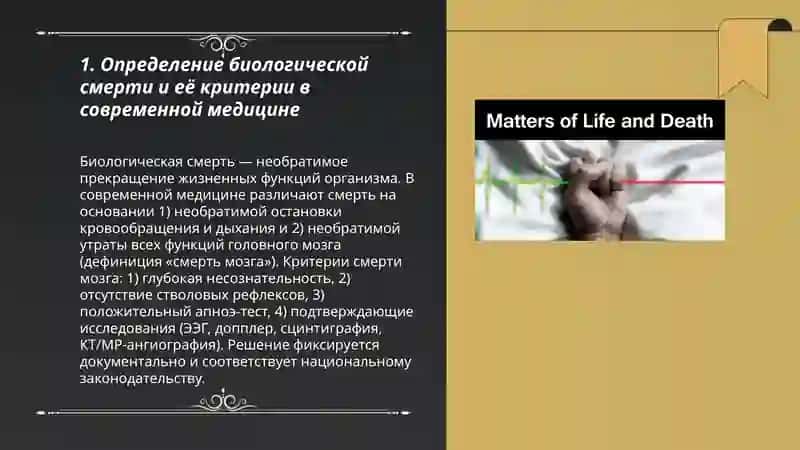 1. Определение биологической смерти и её критерии в современной медицине

Биологическая смерть — необратимое прекращение жизненных функций организма. В современной медицине различают смерть на основании 1) необратимой остановки кровообращения и дыхания и 2) необратимой утраты всех функций головного мозга (дефиниция «смерть мозга»). Критерии смерти мозга: 1) глубокая несознательность, 2) отсутствие стволовых рефлексов, 3) положительный апноэ-тест, 4) подтверждающие исследования (ЭЭГ, допплер, сцинтиграфия, КТ/МР-ангиография). Решение фиксируется документально и соответствует национальному законодательству.

Matters of Life and Death